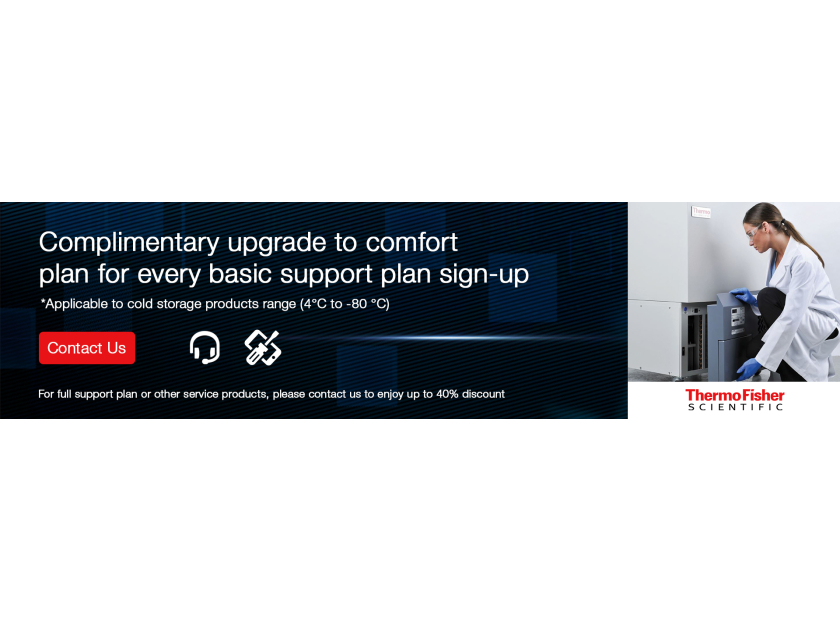 Complimentary upgrade to comfort plan for every basic support plan sign-up

*Applicable to cold storage products range (4°C to -80 °C)

Contact Us

For full support plan or other service products, please contact us to enjoy up to 40% discount

ThermoFisher
SCIENTIFIC